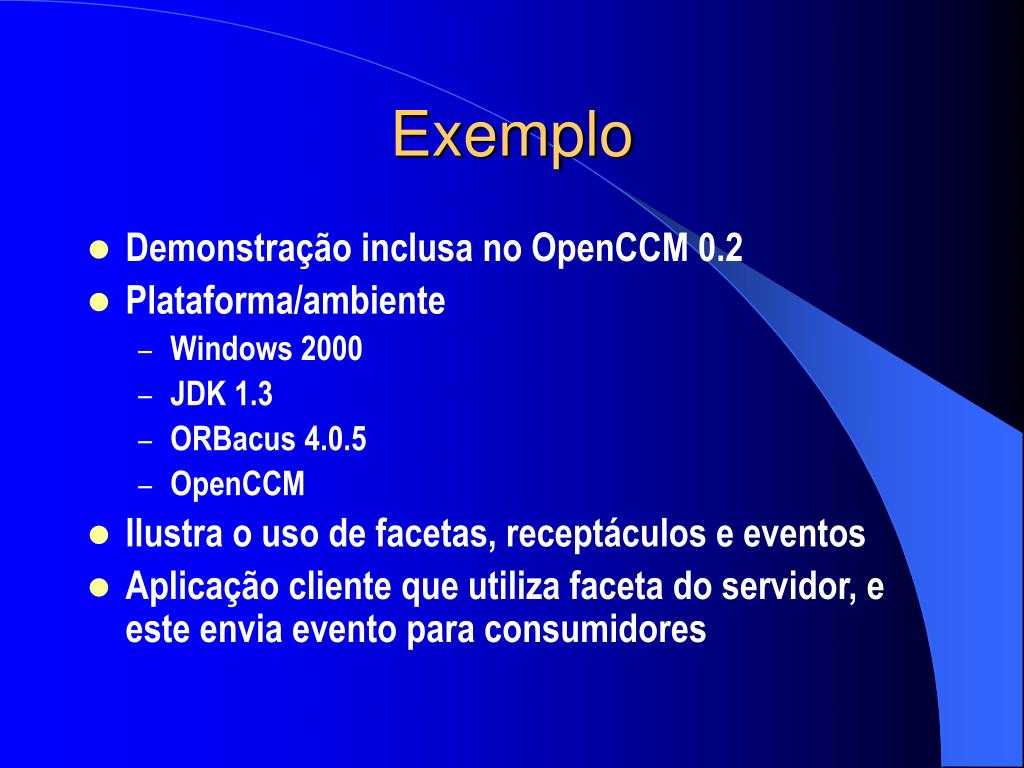 Exemplo

- Demonstração inclusa no OpenCCM 0.2
- Plataforma/ambiente
  – Windows 2000
  – JDK 1.3
  – ORBacus 4.0.5
  – OpenCCM
- Ilustra o uso de facetas, receptáculos e eventos
- Aplicação cliente que utiliza faceta do servidor, e este envia evento para consumidores